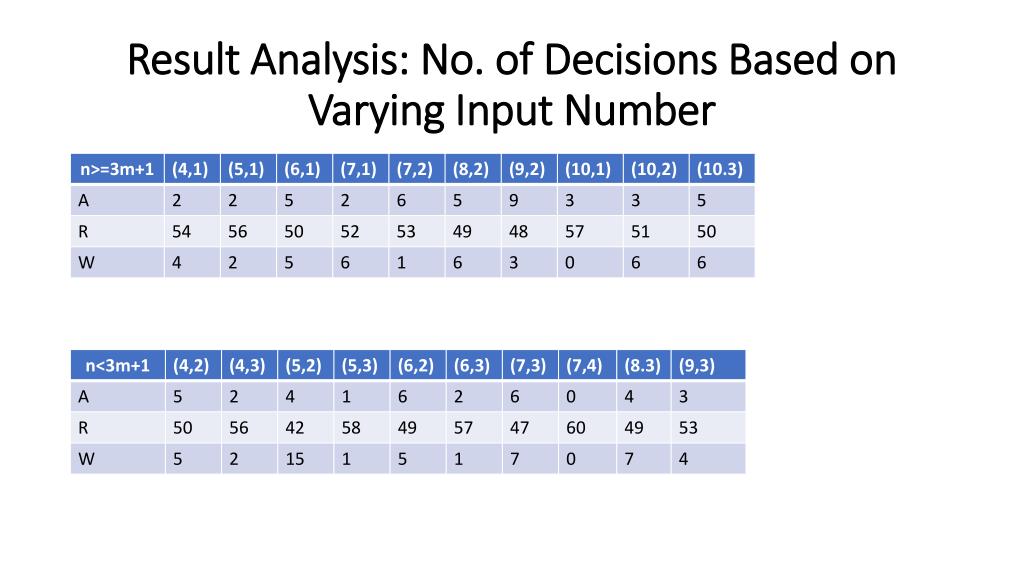 Result Analysis: No. of Decisions Based on Varying Input Number

| n>=3m+1 | (4,1) | (5,1) | (6,1) | (7,1) | (7,2) | (8,2) | (9,2) | (10,1) | (10,2) | (10.3) |
|---|---|---|---|---|---|---|---|---|---|---|
| A | 2 | 2 | 5 | 2 | 6 | 5 | 9 | 3 | 3 | 5 |
| R | 54 | 56 | 50 | 52 | 53 | 49 | 48 | 57 | 51 | 50 |
| W | 4 | 2 | 5 | 6 | 1 | 6 | 3 | 0 | 6 | 6 |

| n<3m+1 | (4,2) | (4,3) | (5,2) | (5,3) | (6,2) | (6,3) | (7,3) | (7,4) | (8.3) | (9,3) |
|---|---|---|---|---|---|---|---|---|---|---|
| A | 5 | 2 | 4 | 1 | 6 | 2 | 6 | 0 | 4 | 3 |
| R | 50 | 56 | 42 | 58 | 49 | 57 | 47 | 60 | 49 | 53 |
| W | 5 | 2 | 15 | 1 | 5 | 1 | 7 | 0 | 7 | 4 |